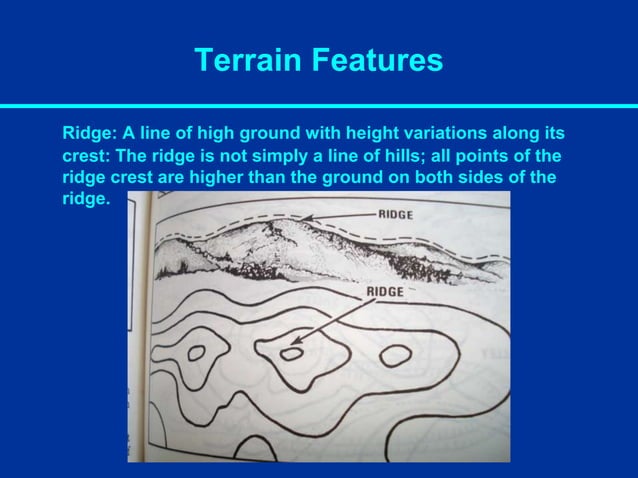 Terrain Features

Ridge: A line of high ground with height variations along its crest: The ridge is not simply a line of hills; all points of the ridge crest are higher than the ground on both sides of the ridge.

RIDGE

RIDGE